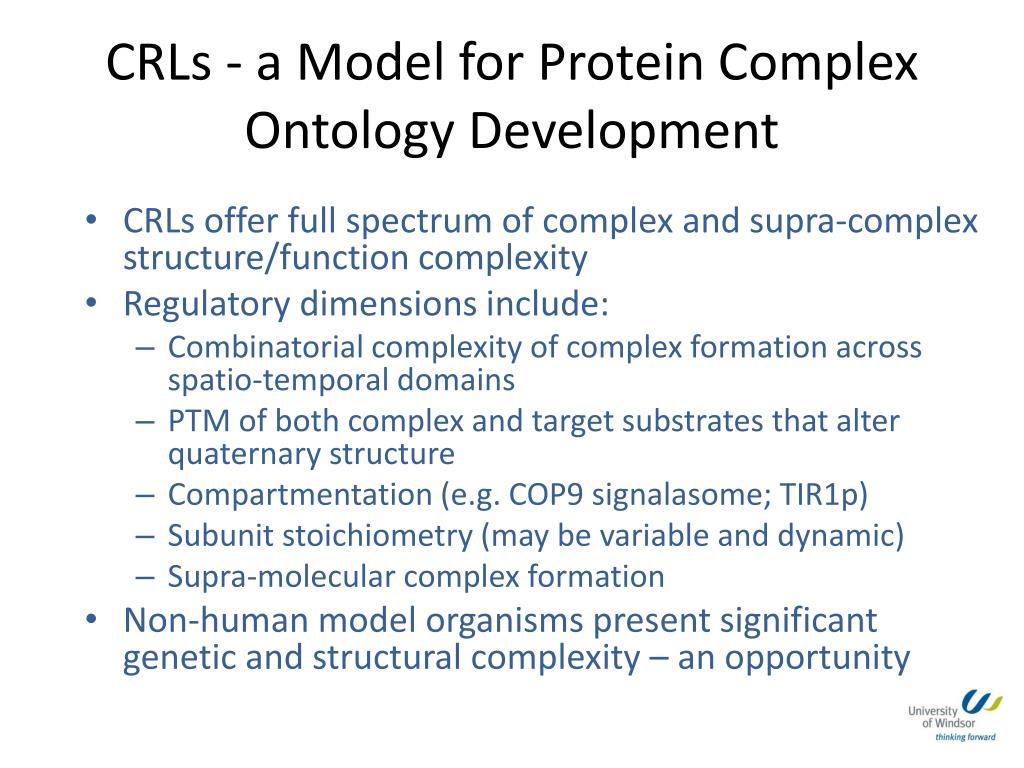 CRLs - a Model for Protein Complex Ontology Development

• CRLs offer full spectrum of complex and supra-complex structure/function complexity
• Regulatory dimensions include:
– Combinatorial complexity of complex formation across spatio-temporal domains
– PTM of both complex and target substrates that alter quaternary structure
– Compartmentation (e.g. COP9 signalasome; TIR1p)
– Subunit stoichiometry (may be variable and dynamic)
– Supra-molecular complex formation
• Non-human model organisms present significant genetic and structural complexity – an opportunity

University of Windsor
thinking forward